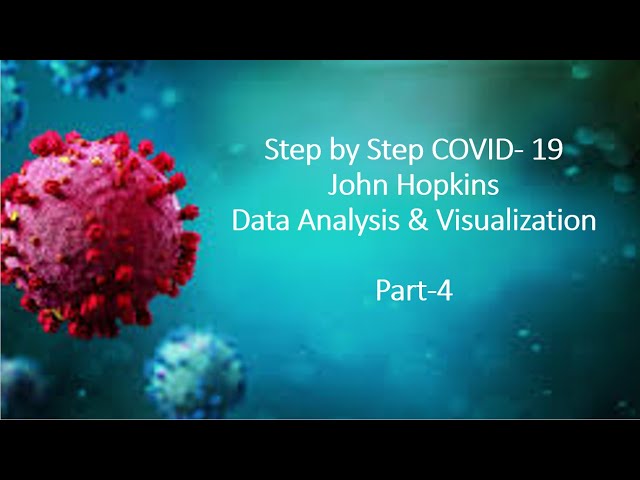 Step by Step COVID- 19
John Hopkins
Data Analysis & Visualization

Part-4